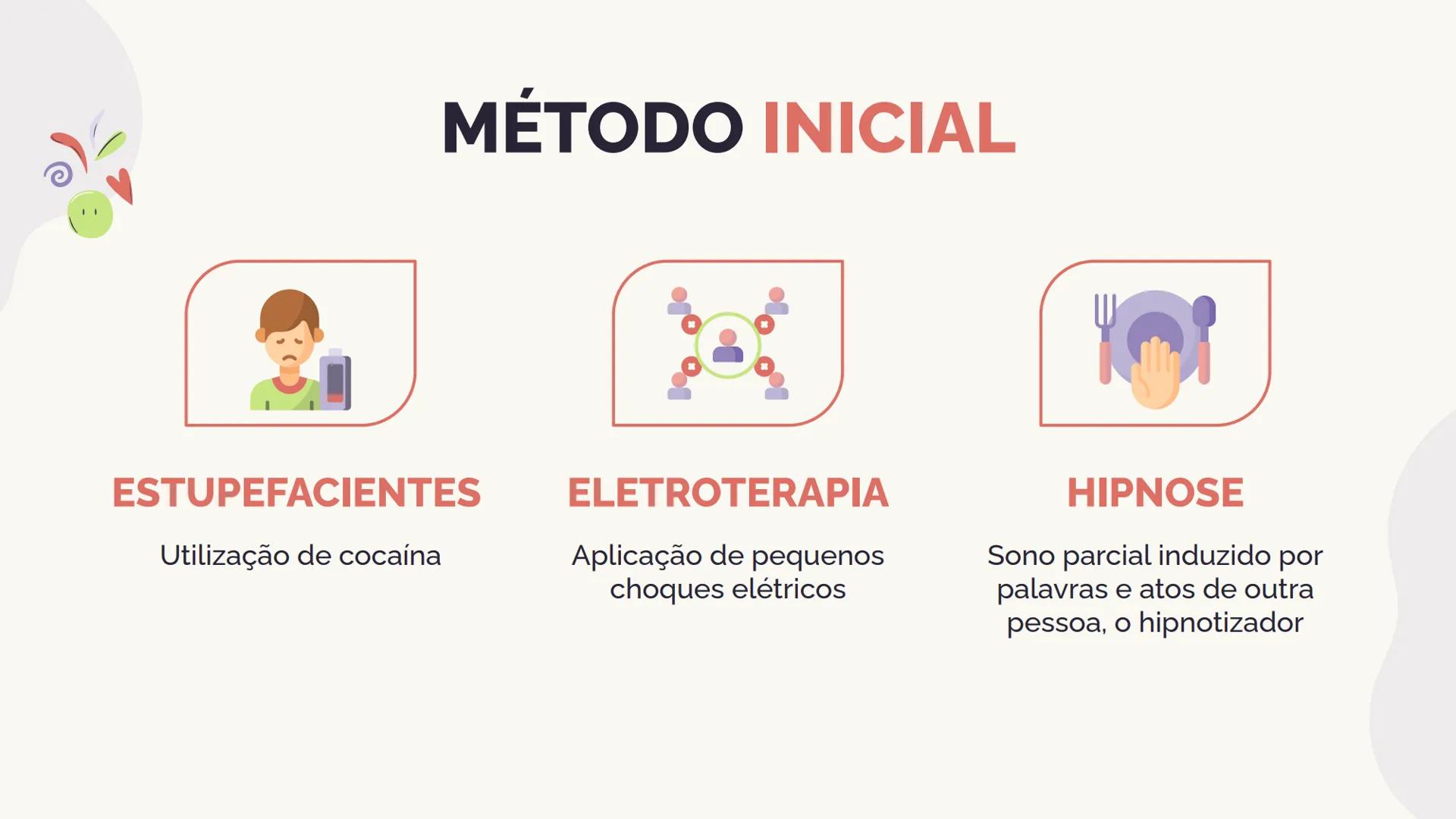 MÉTODO INICIAL

ESTUPEFACIENTES

Utilização de cocaína

ELETROTERAPIA

Aplicação de pequenos choques elétricos

HIPNOSE

Sono parcial induzido por palavras e atos de outra pessoa, o hipnotizador